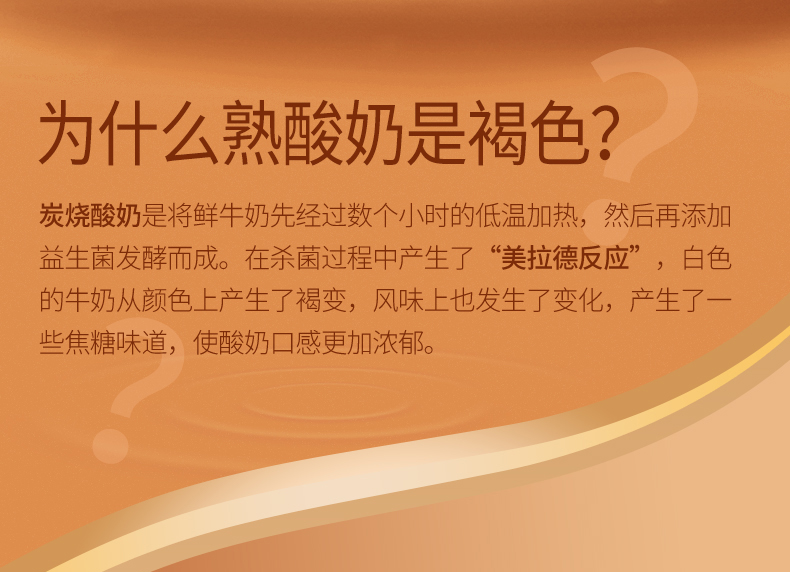 为什么熟酸奶是褐色?

炭烧酸奶是将鲜牛奶先经过数个小时的低温加热，然后再添加益生菌发酵而成。在杀菌过程中产生了“美拉德反应”，白色的牛奶从颜色上产生了褐变，风味上也发生了变化，产生了一些焦糖味道，使酸奶口感更加浓郁。